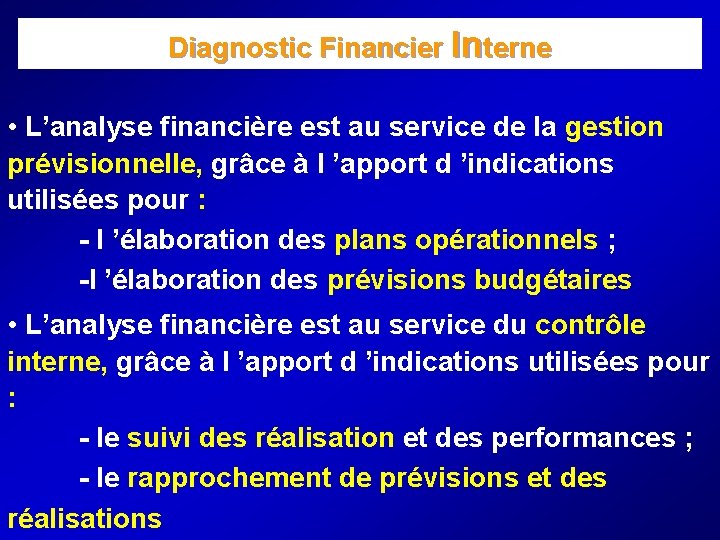 Diagnostic Financier Interne

• L’analyse financière est au service de la gestion prévisionnelle, grâce à l ’apport d ’indications utilisées pour :

- l ’élaboration des plans opérationnels ;

-l ’élaboration des prévisions budgétaires

• L’analyse financière est au service du contrôle interne, grâce à l ’apport d ’indications utilisées pour :

- le suivi des réalisation et des performances ;

- le rapprochement de prévisions et des réalisations